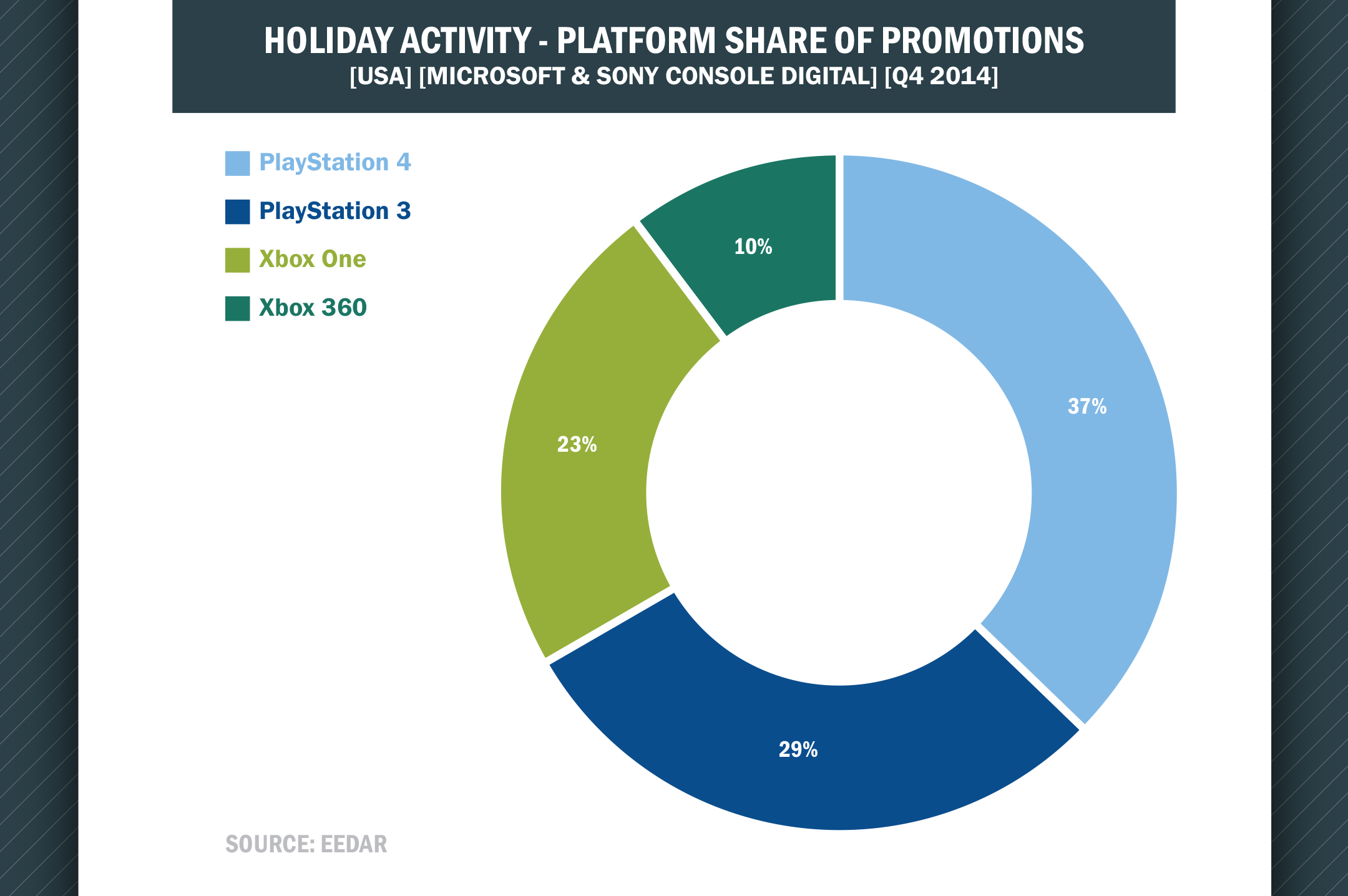 HOLIDAY ACTIVITY - PLATFORM SHARE OF PROMOTIONS
[USA] [MICROSOFT & SONY CONSOLE DIGITAL] [Q4 2014]

PlayStation 4
PlayStation 3
Xbox One
Xbox 360

10%
37%
23%
29%

SOURCE: EEDAR